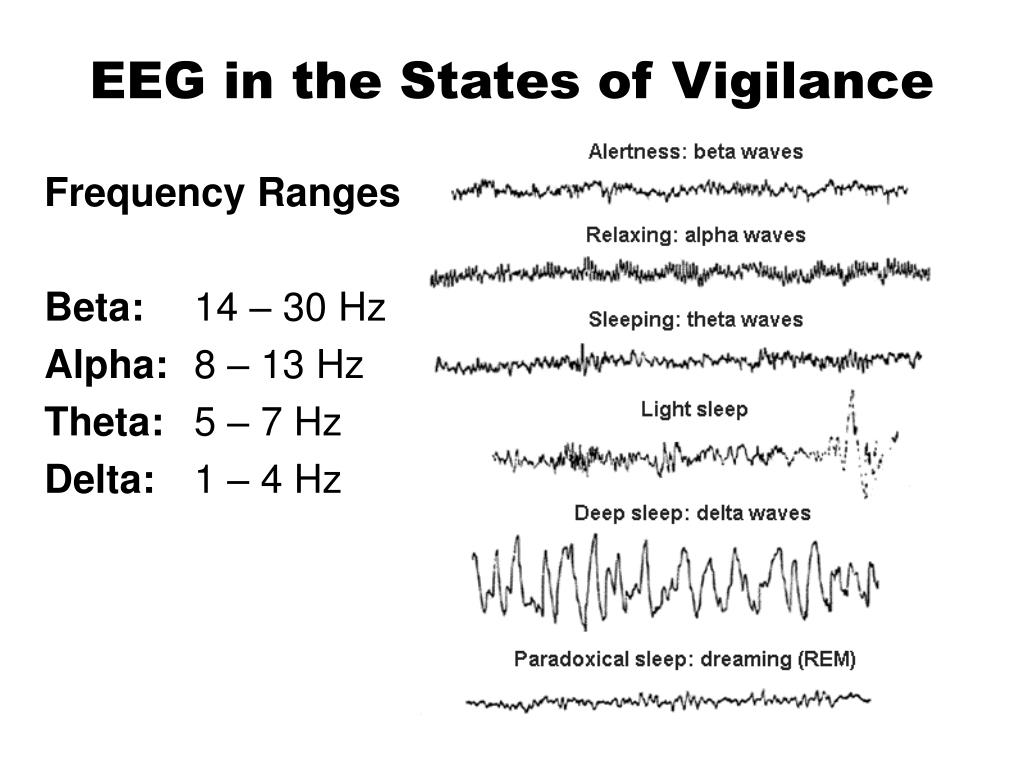 EEG in the States of Vigilance

Frequency Ranges

Beta: 14 – 30 Hz
Alpha: 8 – 13 Hz
Theta: 5 – 7 Hz
Delta: 1 – 4 Hz

Alertness: beta waves
Relaxing: alpha waves
Sleeping: theta waves
Light sleep
Deep sleep: delta waves
Paradoxical sleep: dreaming (REM)